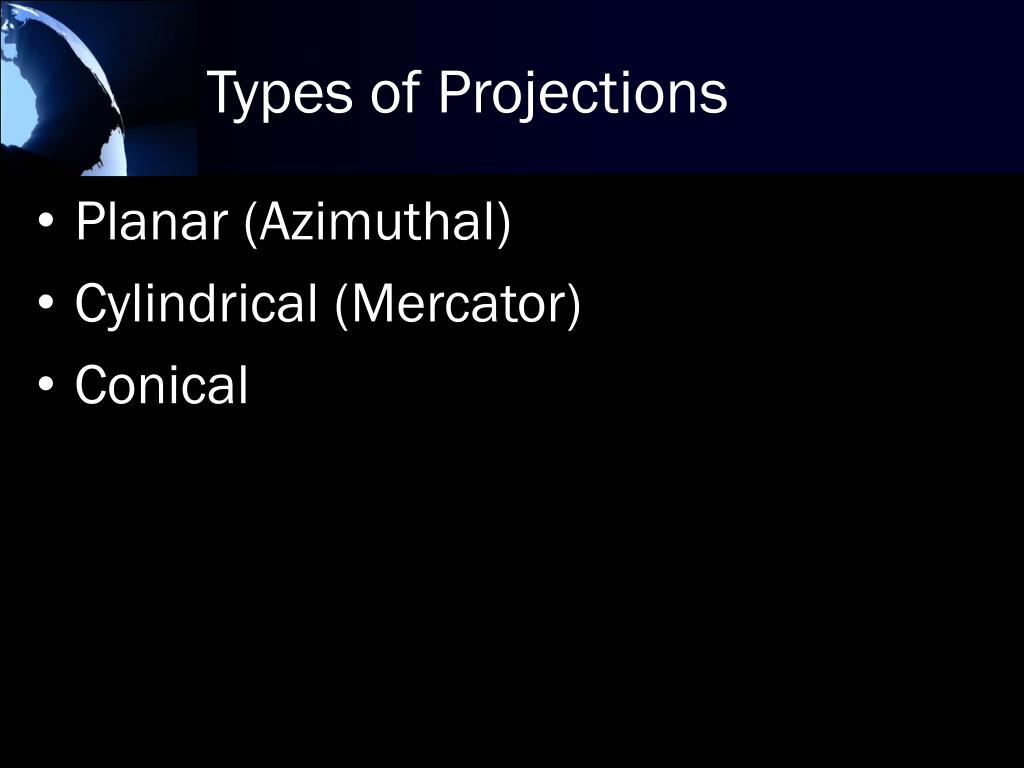 Types of Projections

• Planar (Azimuthal)
• Cylindrical (Mercator)
• Conical